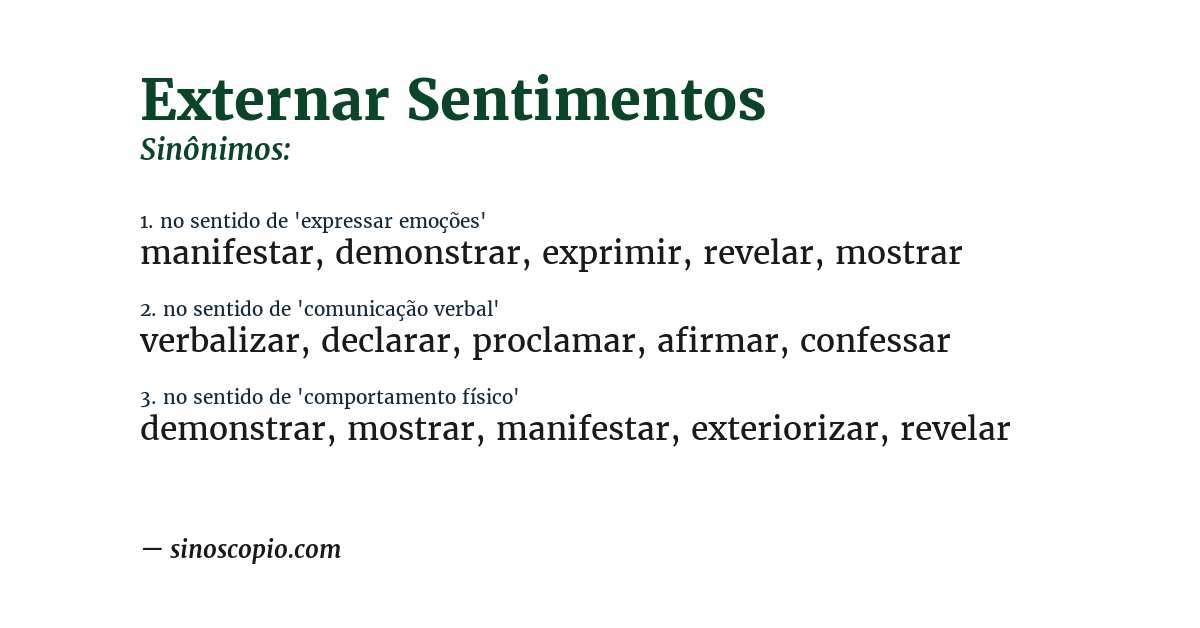 Externar Sentimentos
Sinônimos:

1. no sentido de 'expressar emoções'
manifestar, demonstrar, exprimir, revelar, mostrar

2. no sentido de 'comunicação verbal'
verbalizar, declarar, proclamar, afirmar, confessar

3. no sentido de 'comportamento físico'
demonstrar, mostrar, manifestar, exteriorizar, revelar

— sinoscopio.com